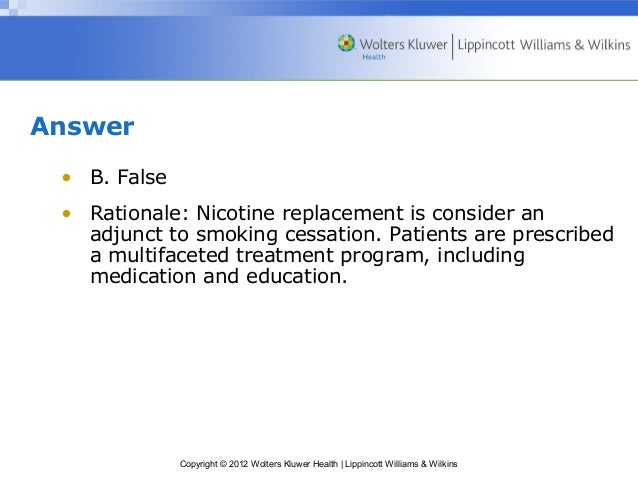 Wolters Kluwer Health | Lippincott Williams & Wilkins

Answer

• B. False

• Rationale: Nicotine replacement is consider an adjunct to smoking cessation. Patients are prescribed a multifaceted treatment program, including medication and education.

Copyright © 2012 Wolters Kluwer Health | Lippincott Williams & Wilkins